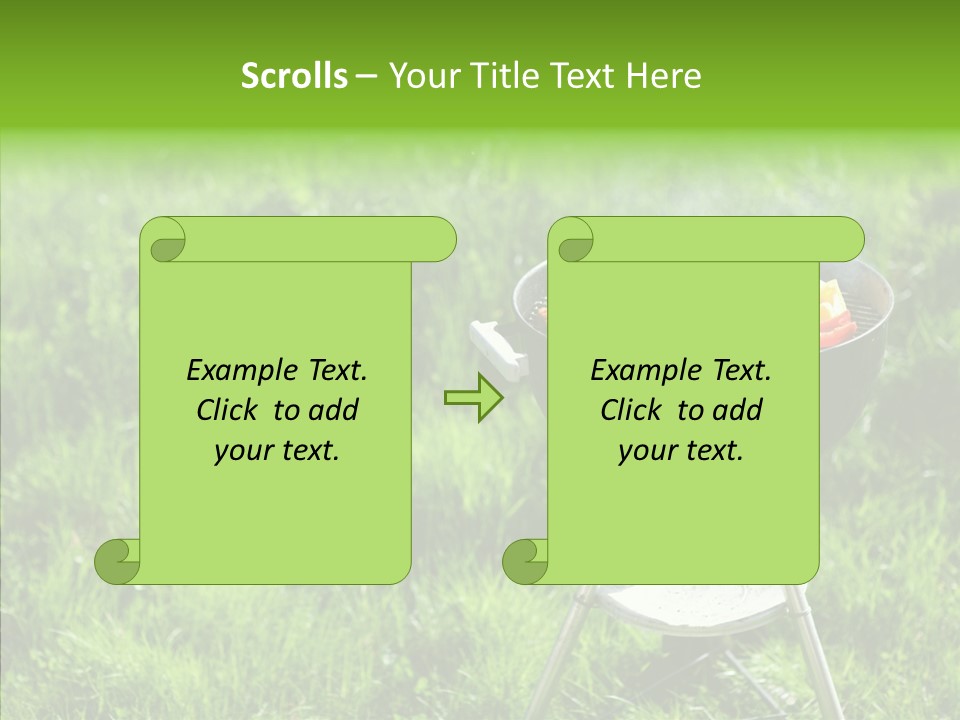 Scrolls – Your Title Text Here

Example Text. Click to add your text.

Example Text. Click to add your text.